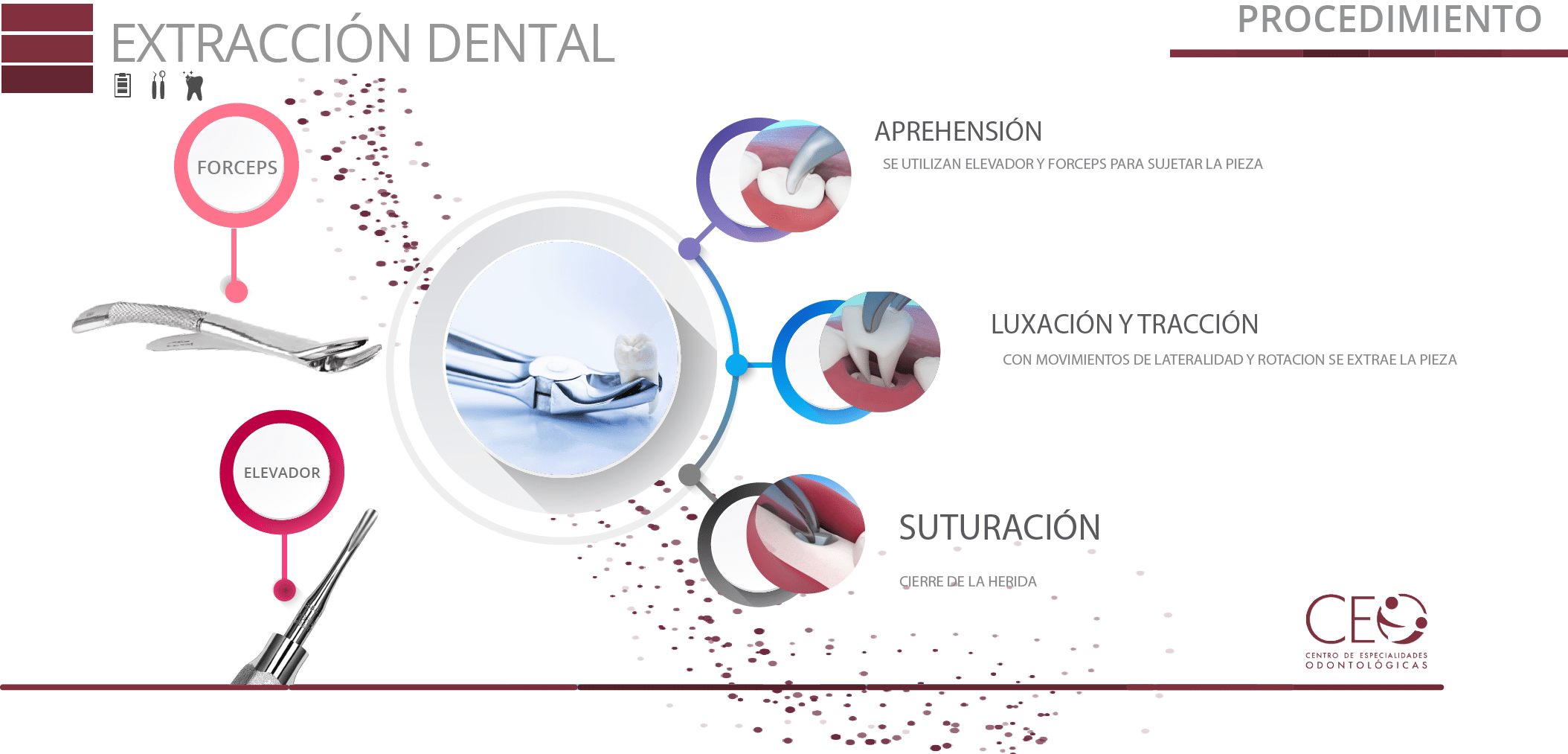 EXTRACCIÓN DENTAL

PROCEDIMIENTO

FORCEPS

ELEVADOR

APREHENSIÓN

SE UTILIZAN ELEVADOR Y FORCEPS PARA SUJETAR LA PIEZA

LUXACIÓN Y TRACCIÓN

CON MOVIMIENTOS DE LATERALIDAD Y ROTACION SE EXTRAE LA PIEZA

SUTURACIÓN

CIERRE DE LA HERIDA

CEO

CENTRO DE ESPECIALIDADES ODONTOLÓGICAS